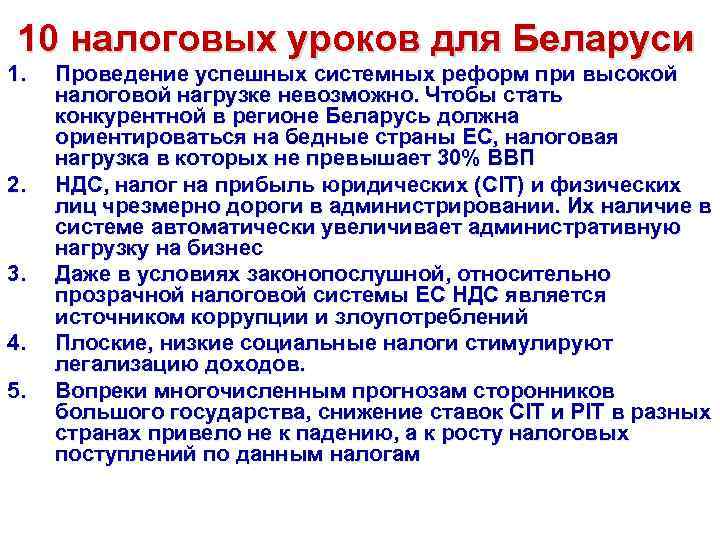 10 налоговых уроков для Беларуси

1. Проведение успешных системных реформ при высокой налоговой нагрузке невозможно. Чтобы стать конкурентной в регионе Беларусь должна ориентироваться на бедные страны ЕС, налоговая нагрузка в которых не превышает 30% ВВП

2. НДС, налог на прибыль юридических (CIT) и физических лиц чрезмерно дороги в администрировании. Их наличие в системе автоматически увеличивает административную нагрузку на бизнес

3. Даже в условиях законопослушной, относительно прозрачной налоговой системы ЕС НДС является источником коррупции и злоупотреблений

4. Плоские, низкие социальные налоги стимулируют легализацию доходов.

5. Вопреки многочисленным прогнозам сторонников большого государства, снижение ставок CIT и PIT в разных странах привело не к падению, а к росту налоговых поступлений по данным налогам